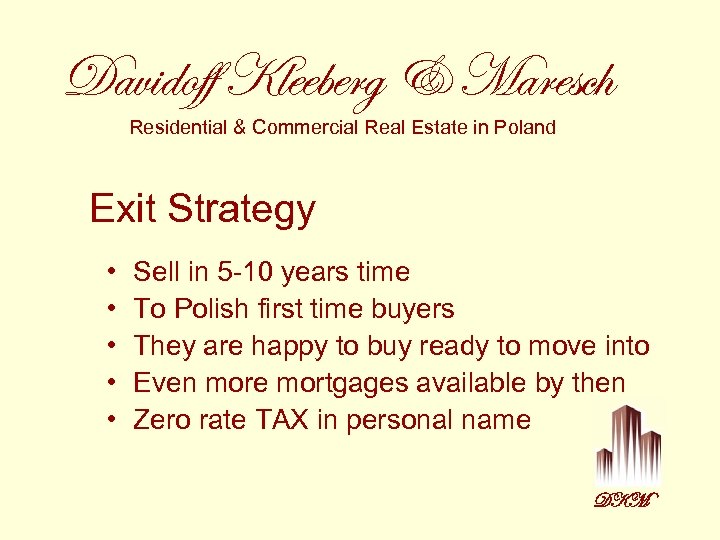 Davidoff Kleeberg & Maresch
Residential & Commercial Real Estate in Poland

Exit Strategy

• Sell in 5-10 years time
• To Polish first time buyers
• They are happy to buy ready to move into
• Even more mortgages available by then
• Zero rate TAX in personal name

DKM